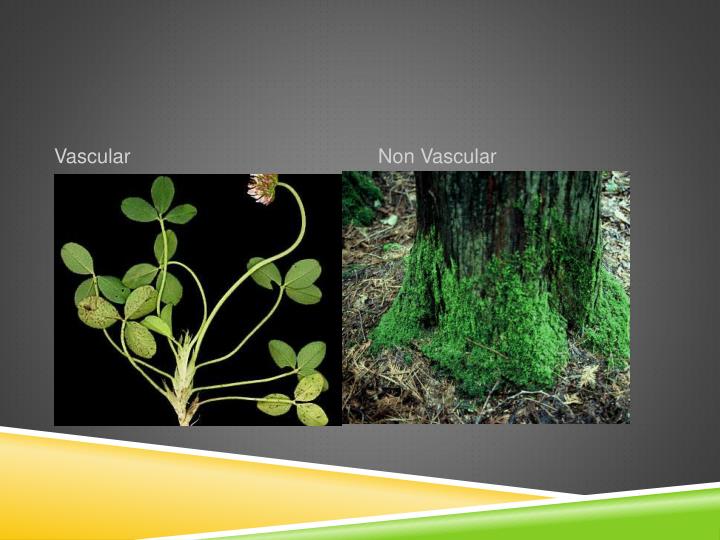 Vascular

Non Vascular